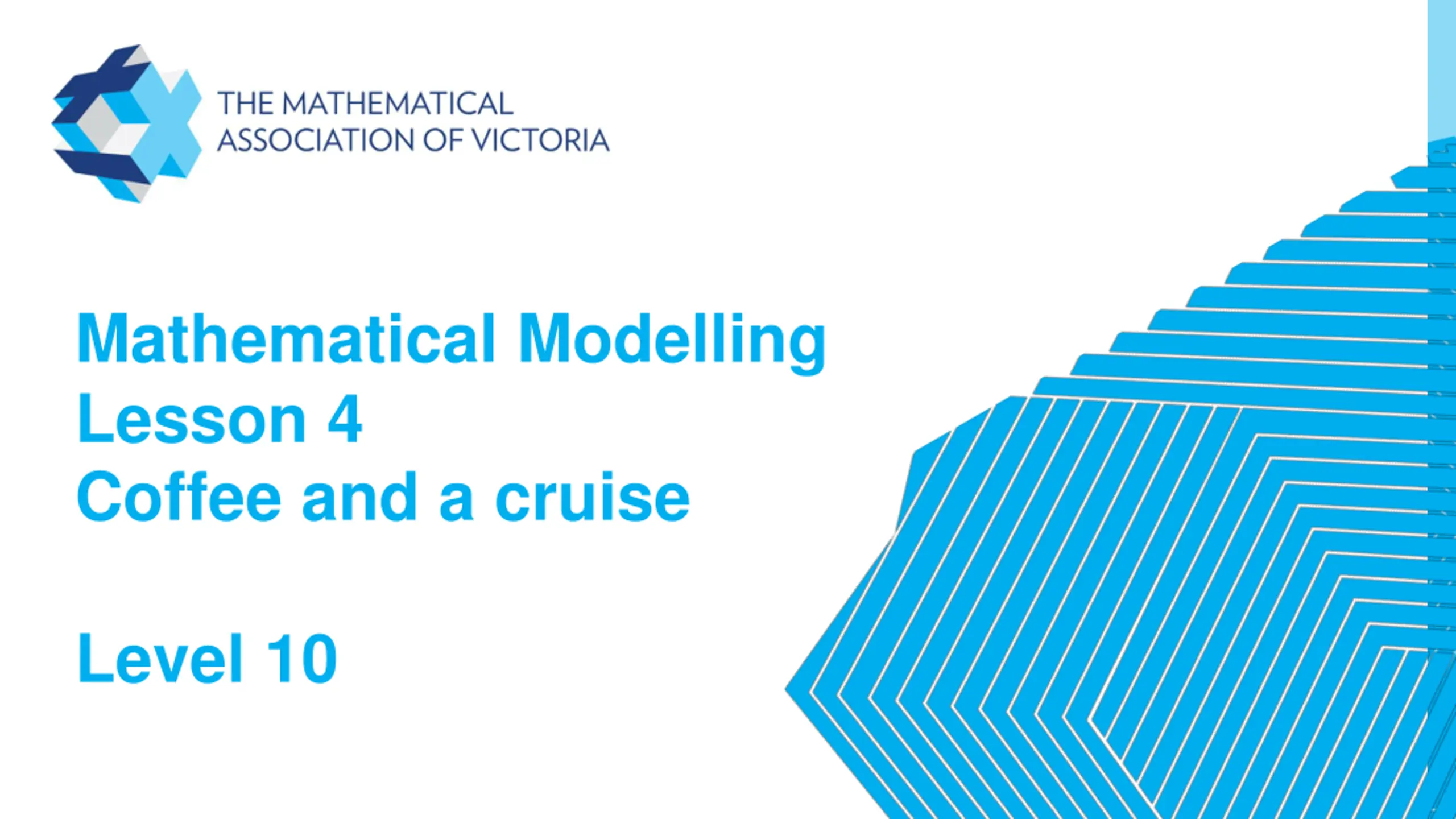 THE MATHEMATICAL
ASSOCIATION OF VICTORIA

Mathematical Modelling
Lesson 4
Coffee and a cruise

Level 10